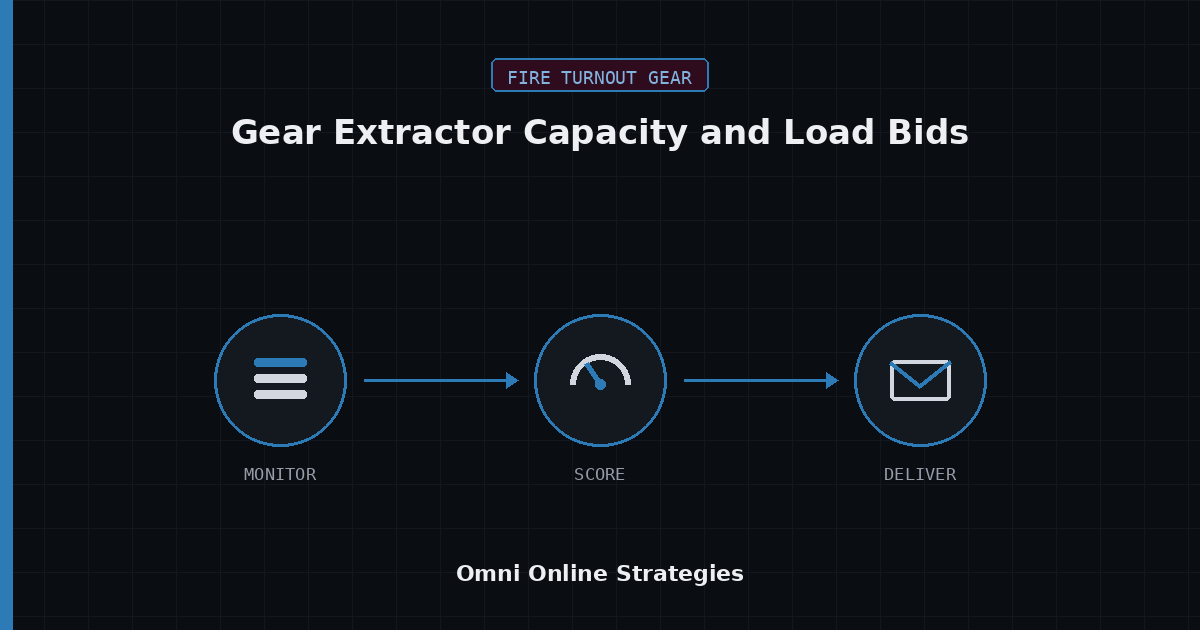 FIRE TURNOUT GEAR

Gear Extractor Capacity and Load Bids

MONITOR

SCORE

DELIVER

Omni Online Strategies